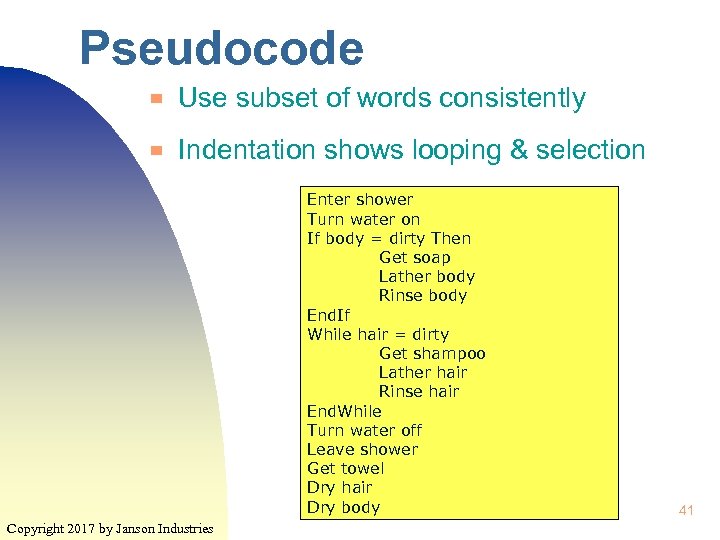 Pseudocode

Use subset of words consistently

Indentation shows looping & selection

Enter shower
Turn water on
If body = dirty Then
    Get soap
    Lather body
    Rinse body
EndIf
While hair = dirty
    Get shampoo
    Lather hair
    Rinse hair
EndWhile
Turn water off
Leave shower
Get towel
Dry hair
Dry body

41

Copyright 2017 by Janson Industries